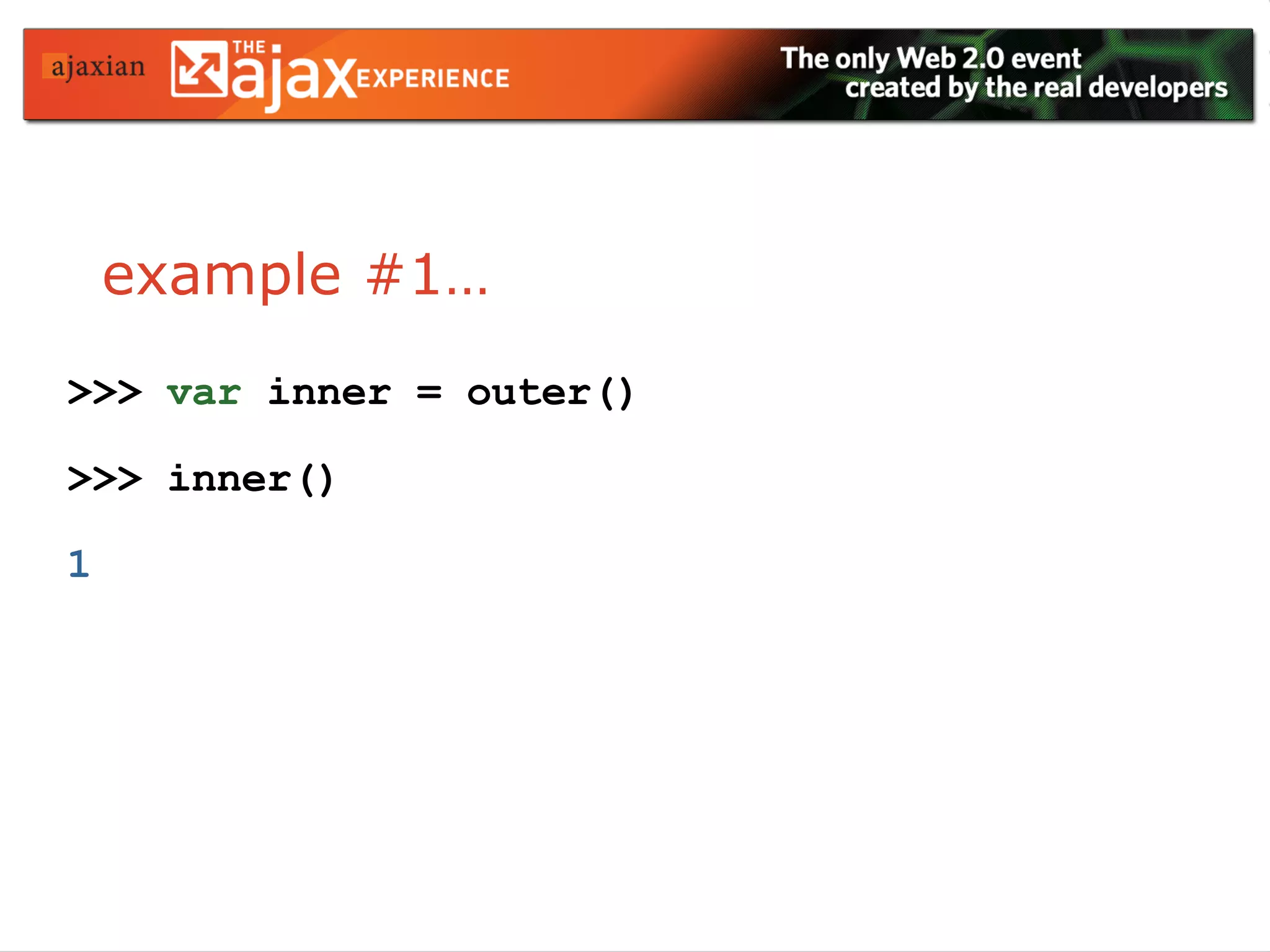 ajaxian THE ajax EXPERIENCE

The only Web 2.0 event created by the real developers

example #1...

>>> var inner = outer()

>>> inner()

1